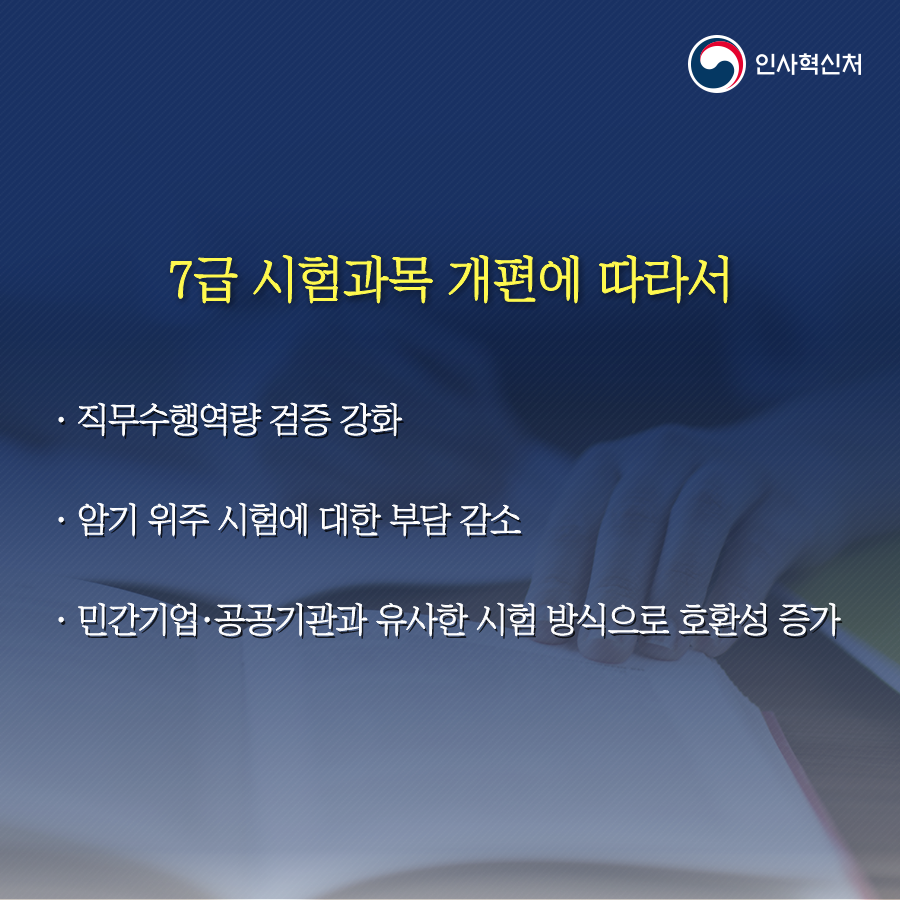 인사혁신처

7급 시험과목 개편에 따라서

· 직무수행역량 검증 강화

· 암기 위주 시험에 대한 부담 감소

· 민간기업·공공기관과 유사한 시험 방식으로 호환성 증가